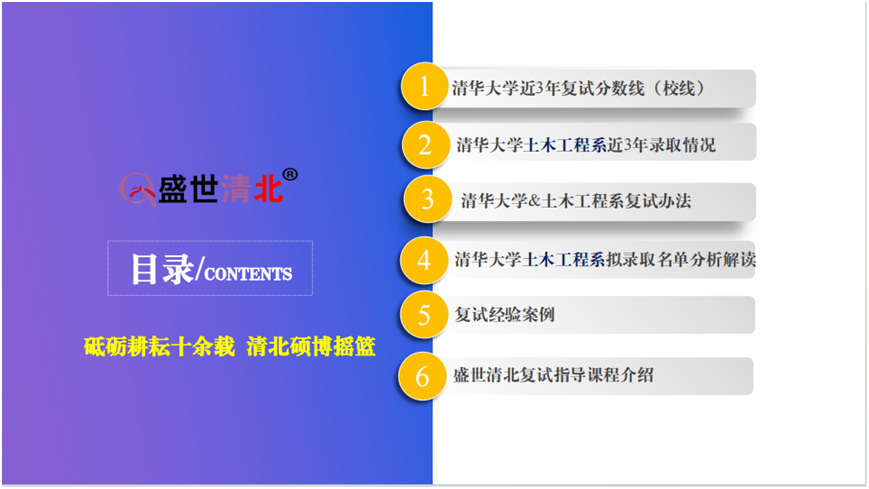 盛世清北®

目录/CONTENTS

砥砺耕耘十余载 清北硕博摇篮

1 清华大学近3年复试分数线（校线）

2 清华大学土木工程系近3年录取情况

3 清华大学&土木工程系复试办法

4 清华大学土木工程系拟录取名单分析解读

5 复试经验案例

6 盛世清北复试指导课程介绍